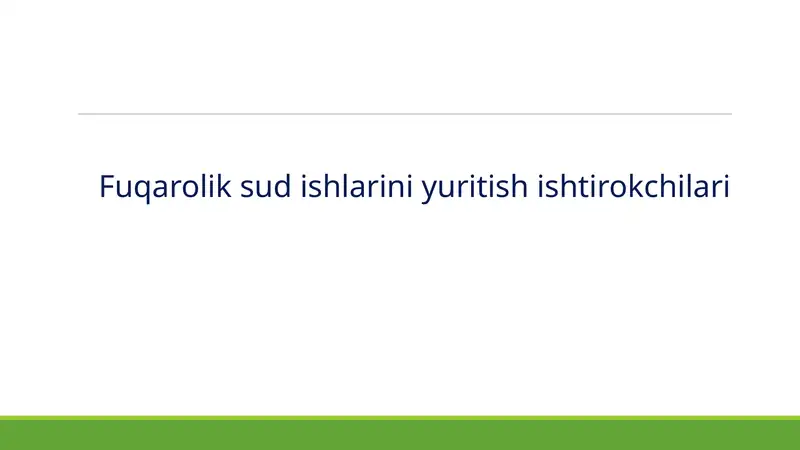 Fuqarolik sud ishlarini yuritish ishtirokchilari